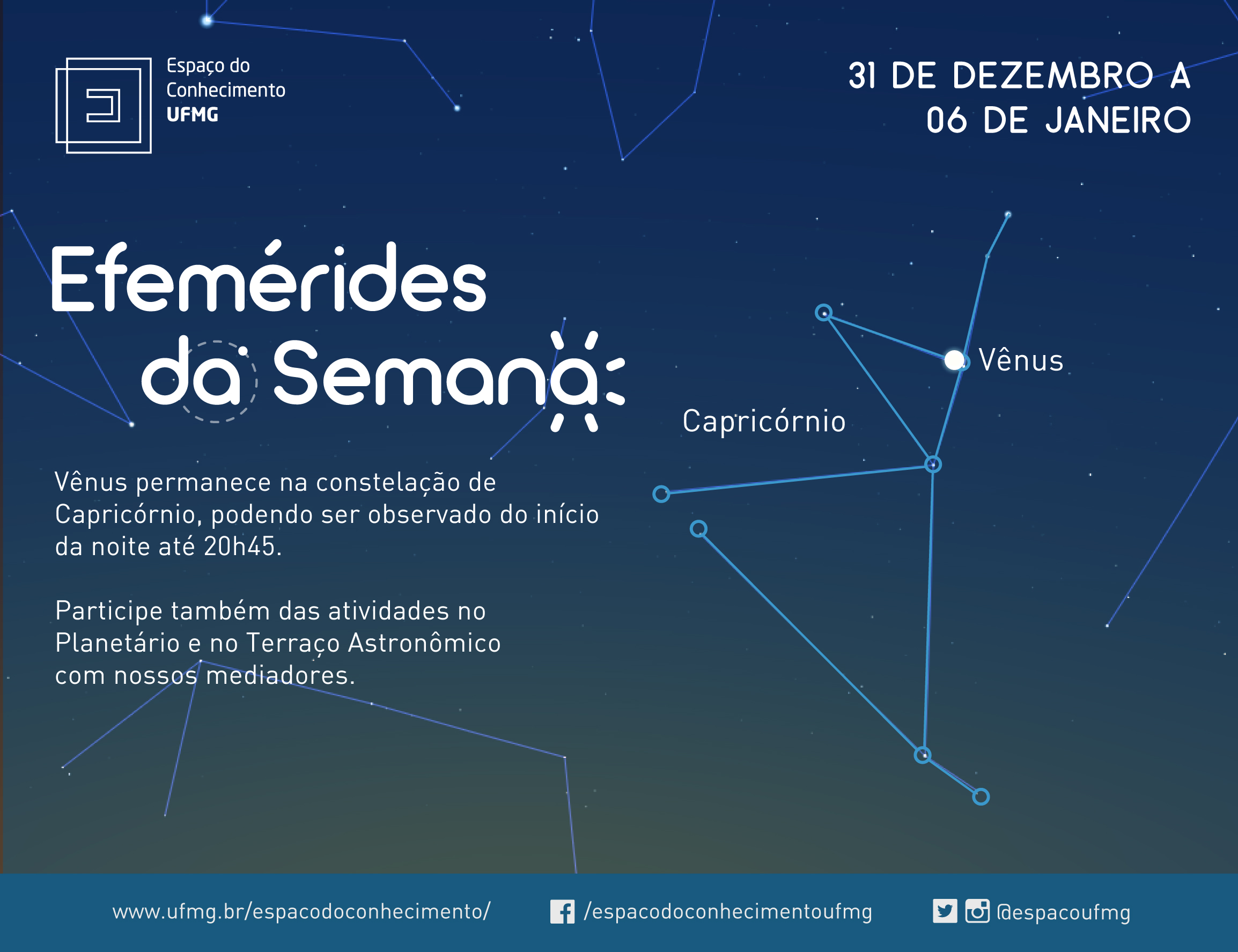 Espaço do Conhecimento UFMG

31 DE DEZEMBRO A 06 DE JANEIRO

Efemérides da Semana

Vênus

Capricórnio

Vênus permanece na constelação de Capricórnio, podendo ser observado do início da noite até 20h45.

Participe também das atividades no Planetário e no Terraço Astronômico com nossos mediadores.

www.ufmg.br/espacodoconhecimento/

/espacodoconhecimentoufmg

@espacoufmg